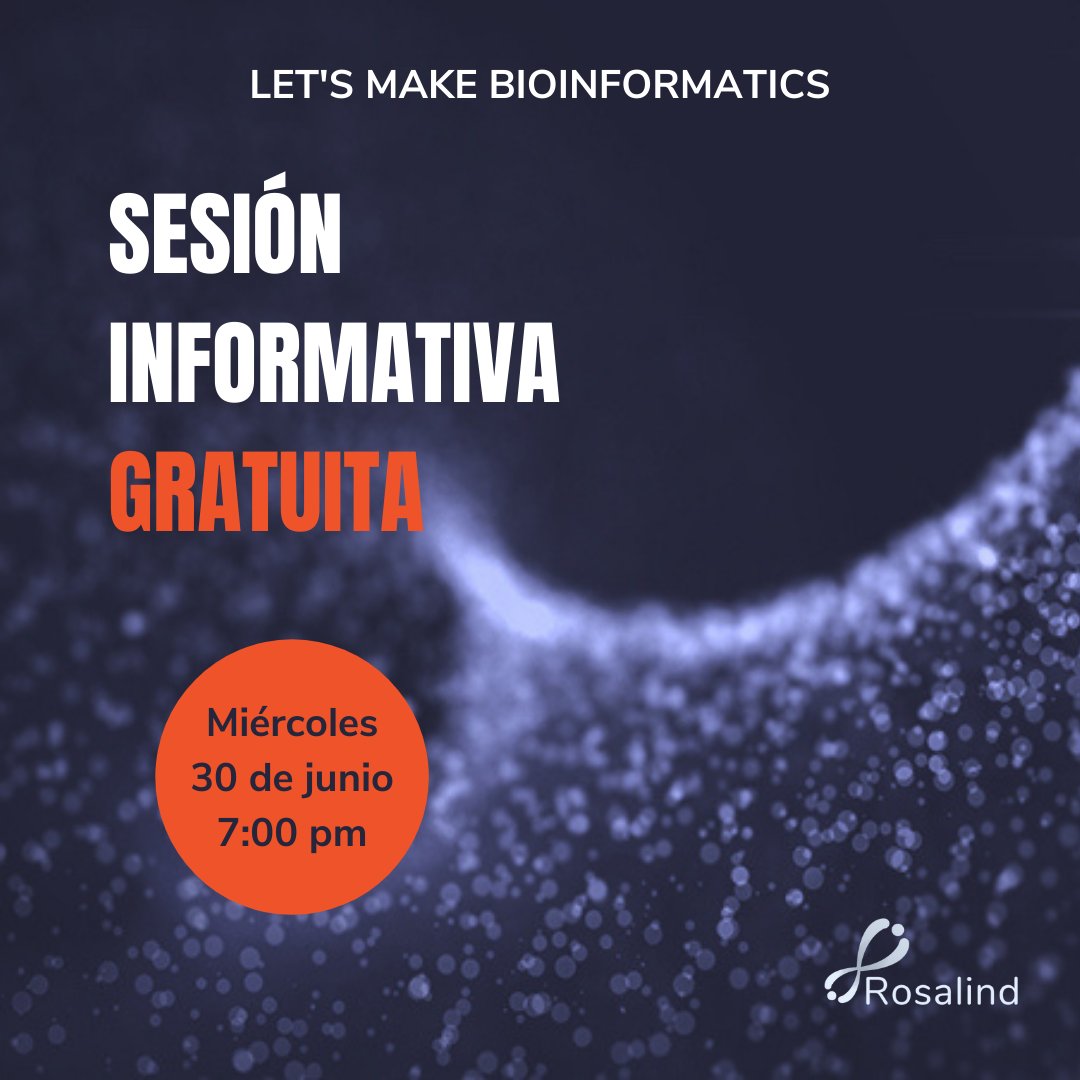 LET'S MAKE BIOINFORMATICS

SESIÓN INFORMATIVA GRATUITA

Miércoles
30 de junio
7:00 pm

Rosalind